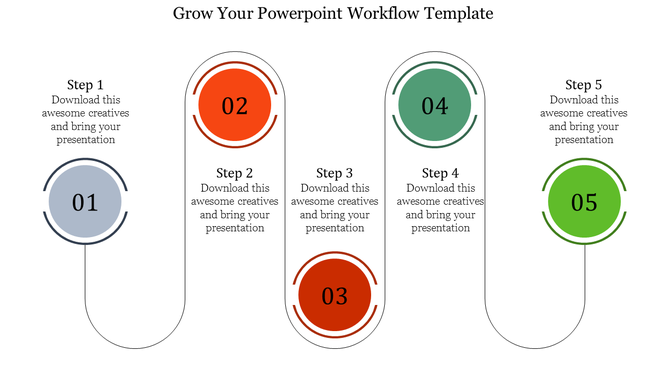 Grow Your Powerpoint Workflow Template

Step 1
Download this awesome creatives and bring your presentation

01

02

Step 2
Download this awesome creatives and bring your presentation

Step 3
Download this awesome creatives and bring your presentation

03

04

Step 4
Download this awesome creatives and bring your presentation

Step 5
Download this awesome creatives and bring your presentation

05